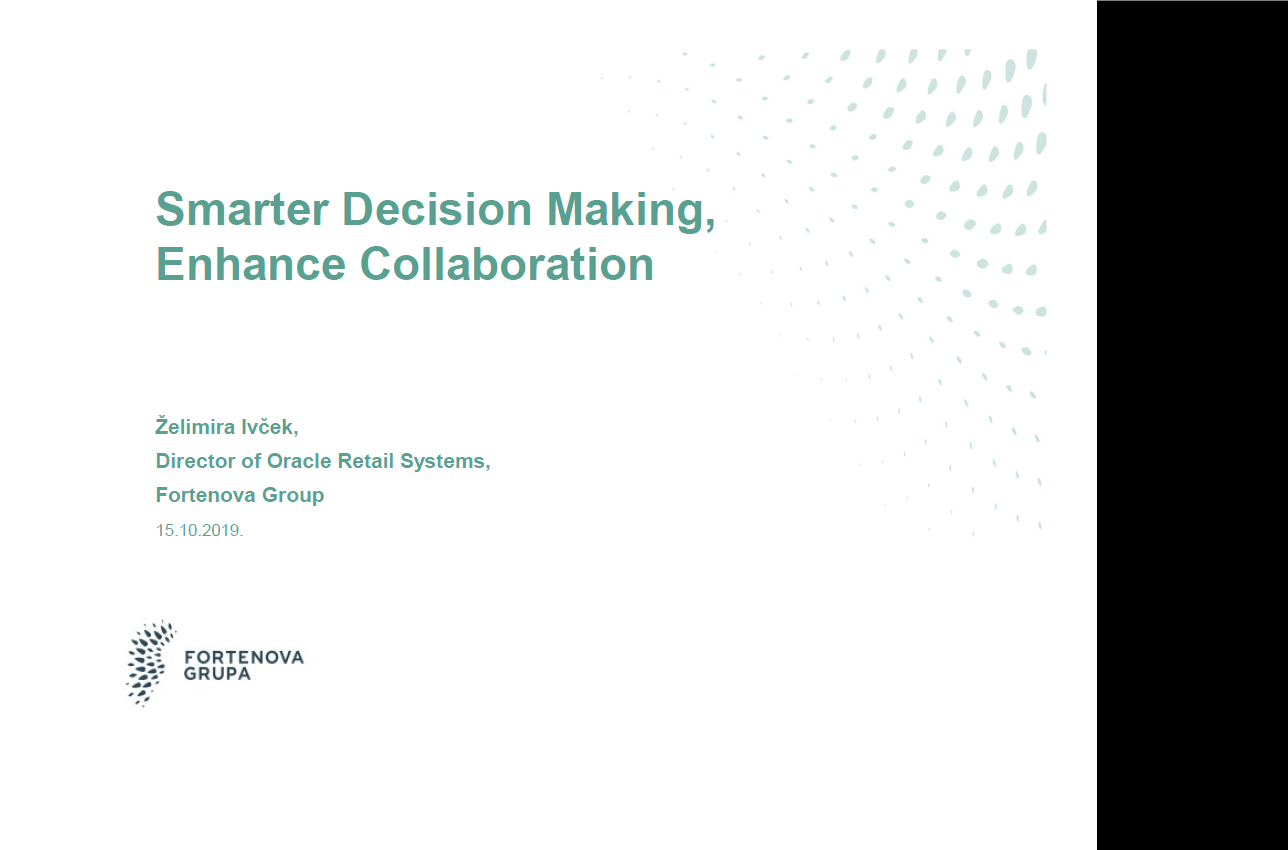 Smarter Decision Making, Enhance Collaboration

Želimira Ivček,
Director of Oracle Retail Systems,
Fortenova Group
15.10.2019.

FORTENOVA GRUPA